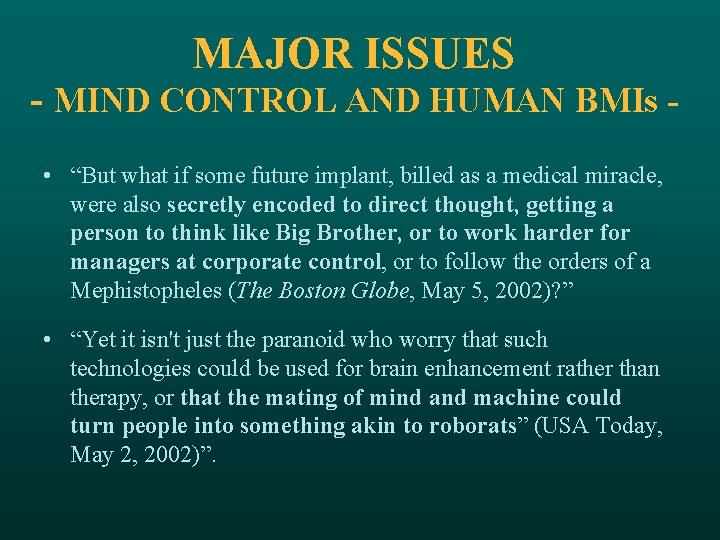 MAJOR ISSUES
- MIND CONTROL AND HUMAN BMIs -

• “But what if some future implant, billed as a medical miracle, were also secretly encoded to direct thought, getting a person to think like Big Brother, or to work harder for managers at corporate control, or to follow the orders of a Mephistopheles (The Boston Globe, May 5, 2002)?”

• “Yet it isn't just the paranoid who worry that such technologies could be used for brain enhancement rather than therapy, or that the mating of mind and machine could turn people into something akin to roborats” (USA Today, May 2, 2002)”.